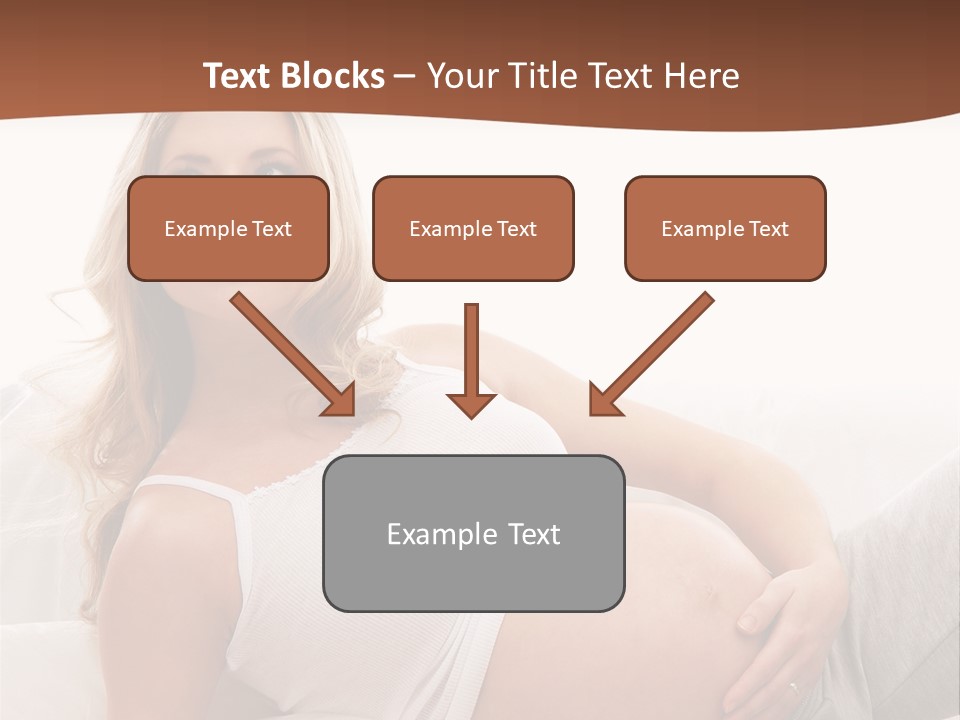 Text Blocks – Your Title Text Here

Example Text

Example Text

Example Text

Example Text